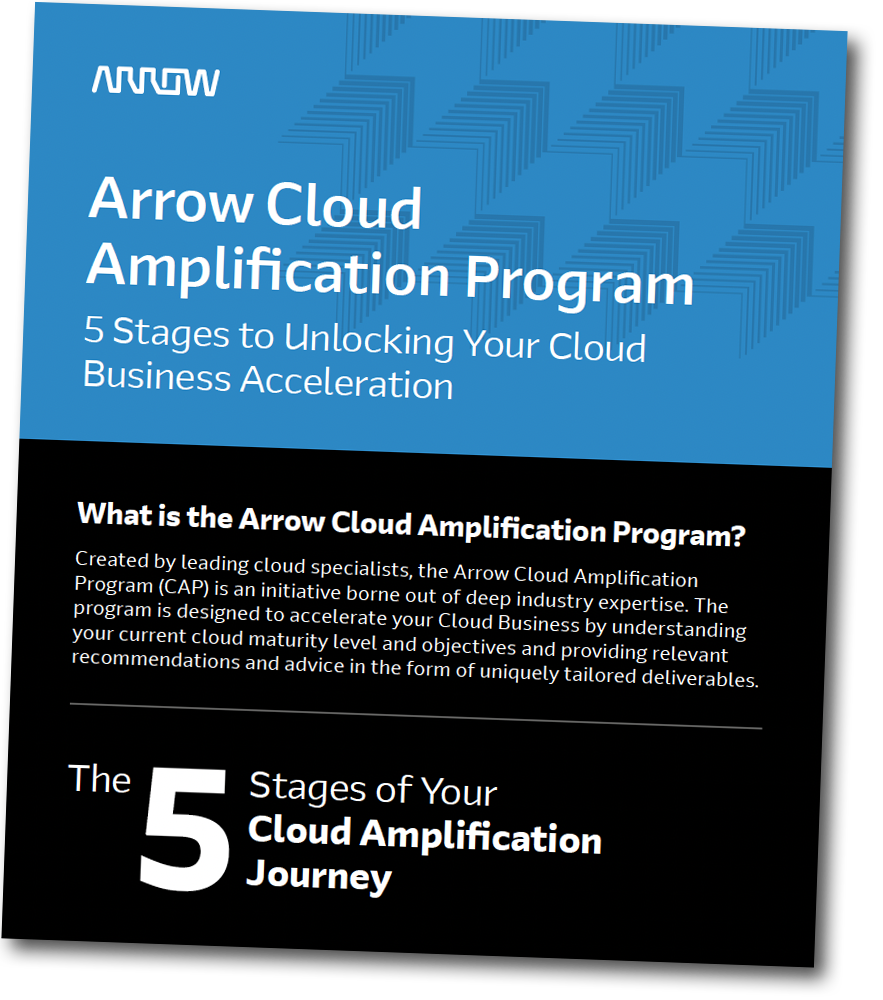 ARROW

Arrow Cloud Amplification Program

5 Stages to Unlocking Your Cloud Business Acceleration

What is the Arrow Cloud Amplification Program?

Created by leading cloud specialists, the Arrow Cloud Amplification Program (CAP) is an initiative borne out of deep industry expertise. The program is designed to accelerate your Cloud Business by understanding your current cloud maturity level and objectives and providing relevant recommendations and advice in the form of uniquely tailored deliverables.

The 5 Stages of Your Cloud Amplification Journey